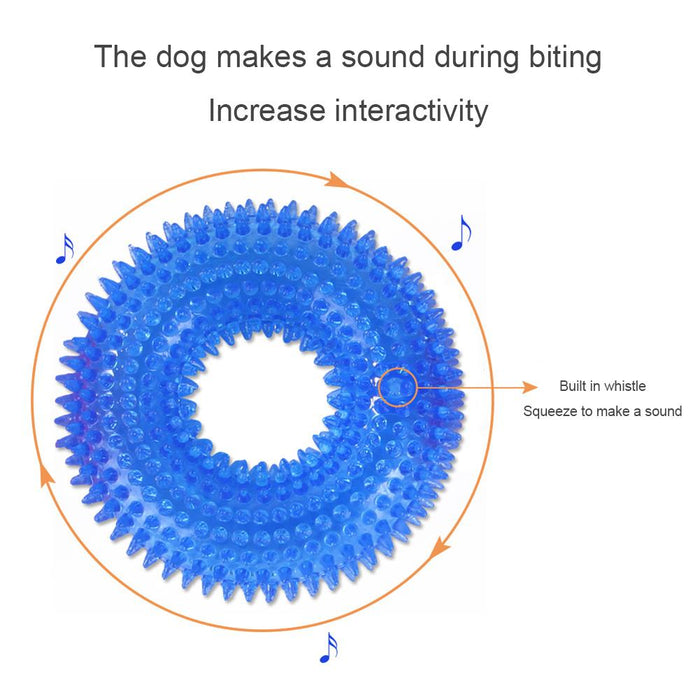 The dog makes a sound during biting

Increase interactivity

Built in whistle

Squeeze to make a sound